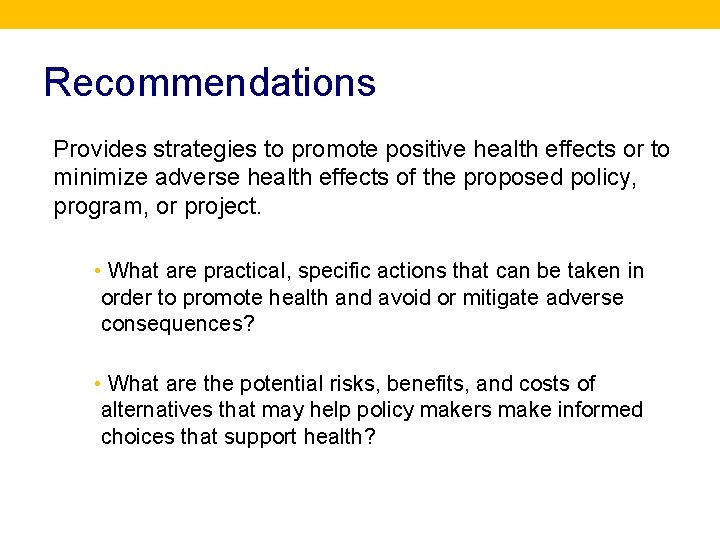 Recommendations

Provides strategies to promote positive health effects or to minimize adverse health effects of the proposed policy, program, or project.

• What are practical, specific actions that can be taken in order to promote health and avoid or mitigate adverse consequences?

• What are the potential risks, benefits, and costs of alternatives that may help policy makers make informed choices that support health?